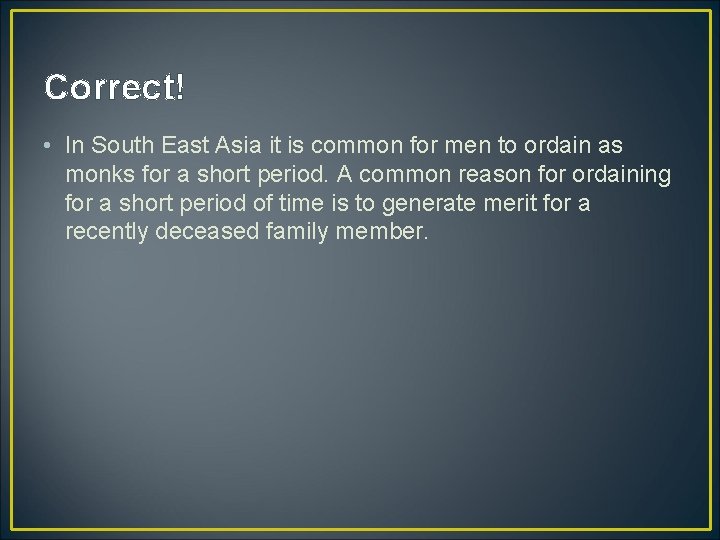 Correct!

• In South East Asia it is common for men to ordain as monks for a short period. A common reason for ordaining for a short period of time is to generate merit for a recently deceased family member.